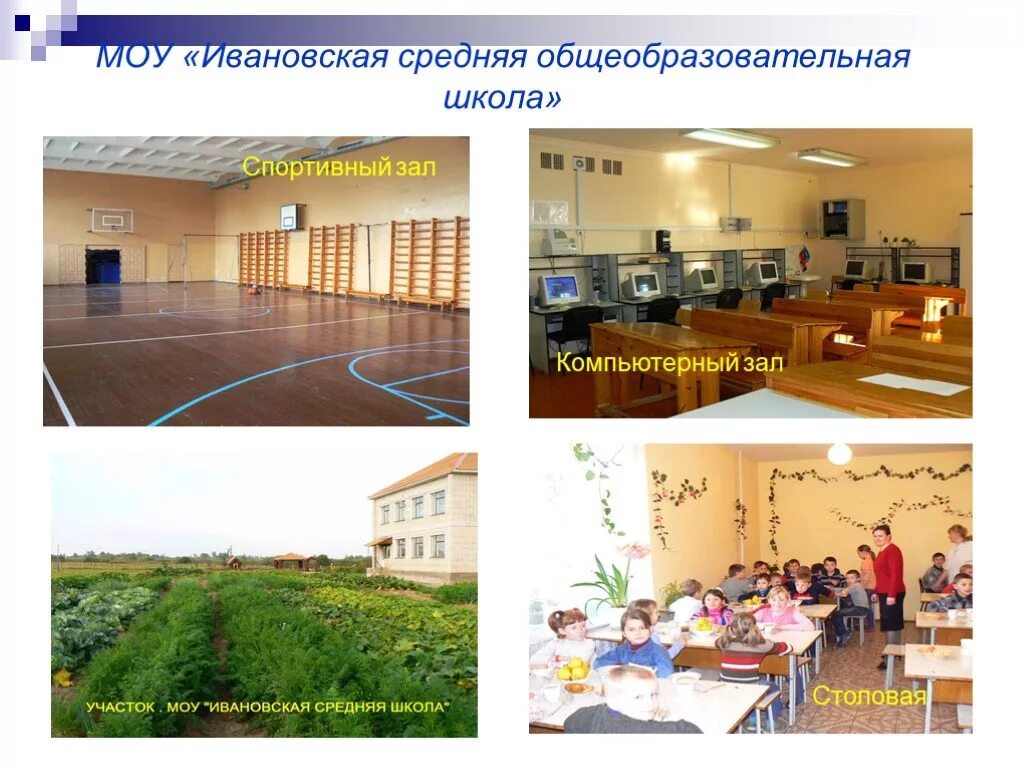 МОУ «Ивановская средняя общеобразовательная школа»

Спортивный зал

Компьютерный зал

УЧАСТОК . МОУ "ИВАНОВСКАЯ СРЕДНЯЯ ШКОЛА"

Столовая